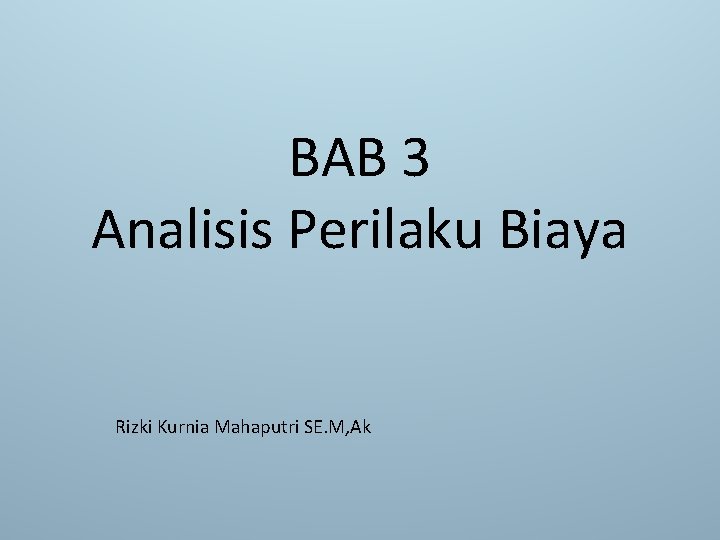 BAB 3
Analisis Perilaku Biaya

Rizki Kurnia Mahaputri SE.M,Ak